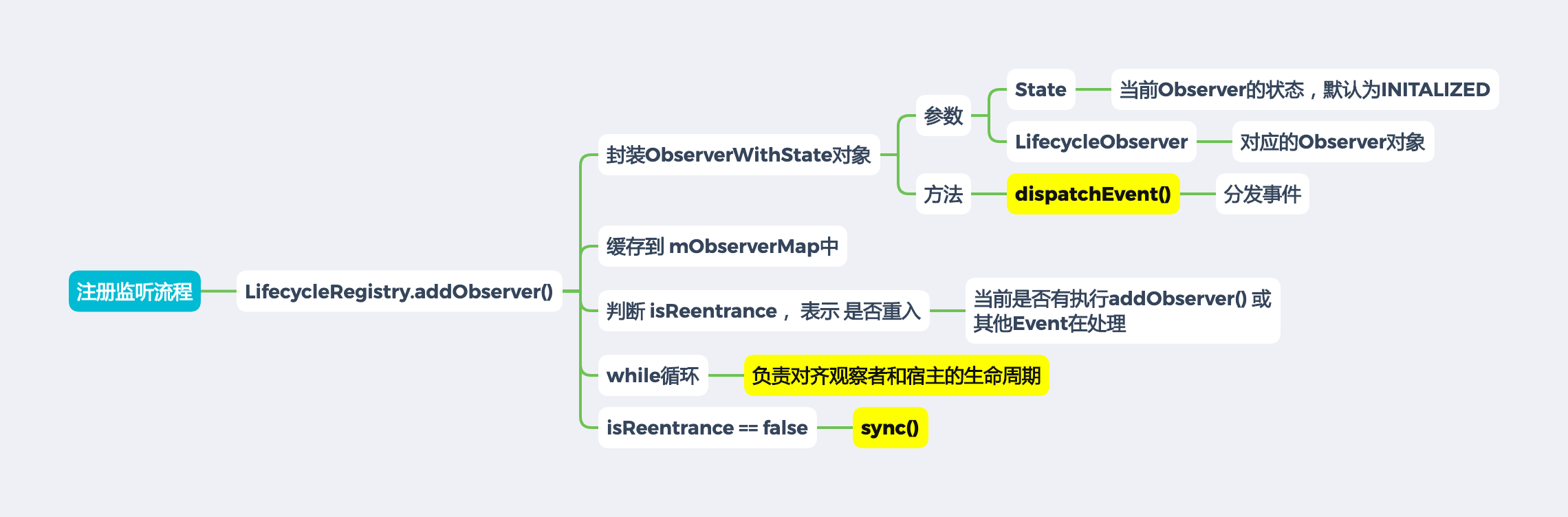 注册监听流程

LifecycleRegistry.addObserver()

封装ObserverWithState对象

参数

State

当前Observer的状态，默认为INITALIZED

LifecycleObserver

对应的Observer对象

方法

dispatchEvent()

分发事件

缓存到 mObserverMap中

判断 isReentrance， 表示 是否重入

当前是否有执行addObserver() 或 其他Event在处理

while循环

负责对齐观察者和宿主的生命周期

isReentrance == false

sync()